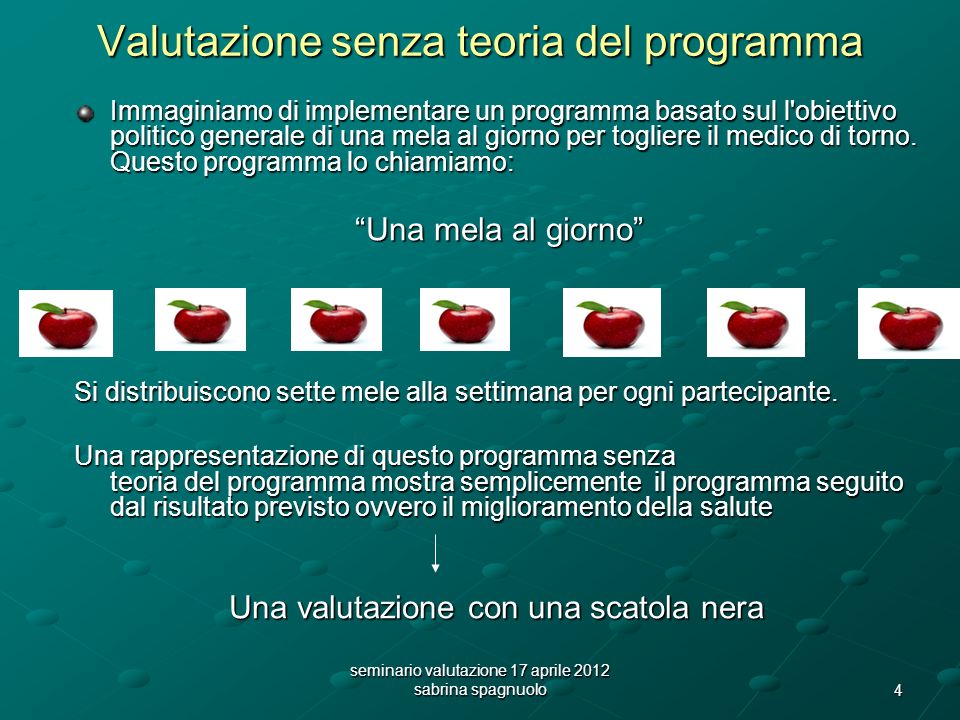 Valutazione senza teoria del programma

Immaginiamo di implementare un programma basato sul l'obiettivo politico generale di una mela al giorno per togliere il medico di torno. Questo programma lo chiamiamo:

“Una mela al giorno”

Si distribuiscono sette mele alla settimana per ogni partecipante.

Una rappresentazione di questo programma senza teoria del programma mostra semplicemente il programma seguito dal risultato previsto ovvero il miglioramento della salute

Una valutazione con una scatola nera

seminario valutazione 17 aprile 2012
sabrina spagnuolo

4